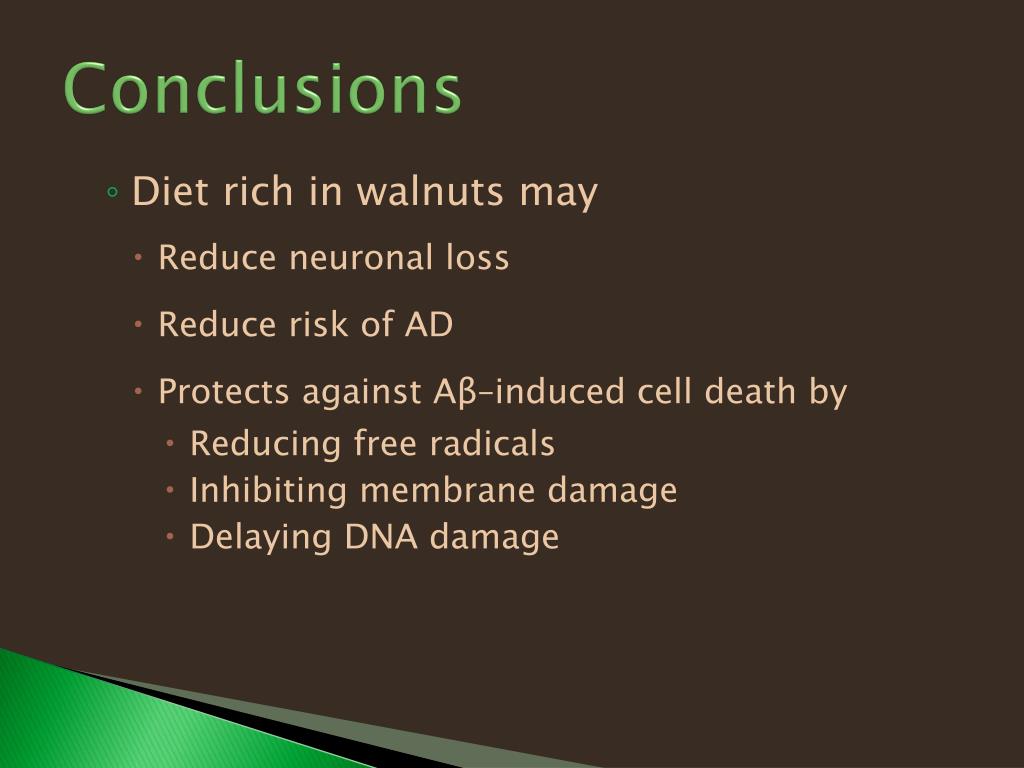 Conclusions

◦ Diet rich in walnuts may
  • Reduce neuronal loss
  • Reduce risk of AD
  • Protects against Aβ–induced cell death by
    • Reducing free radicals
    • Inhibiting membrane damage
    • Delaying DNA damage